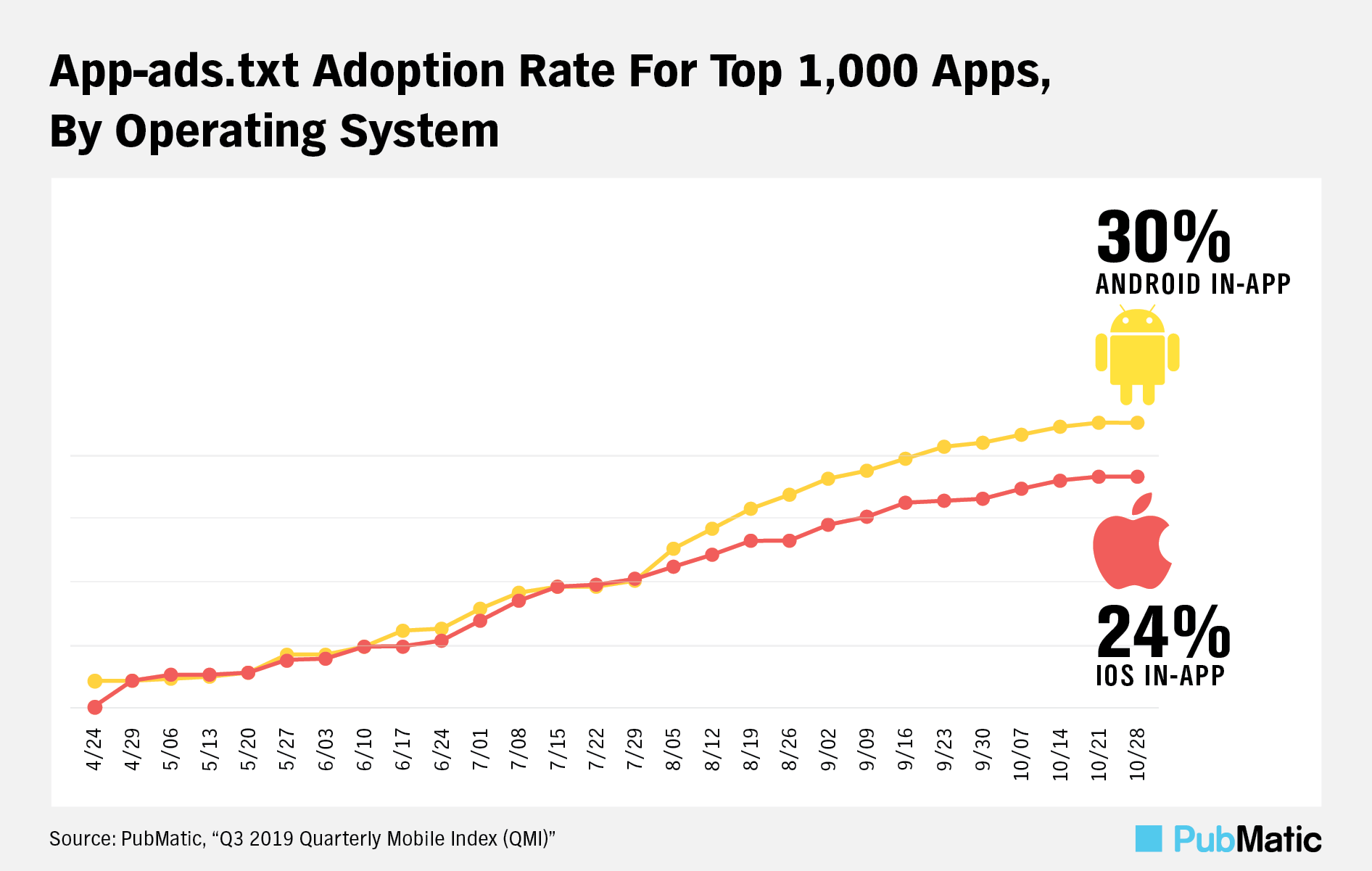 App-ads.txt Adoption Rate For Top 1,000 Apps, By Operating System

30%
ANDROID IN-APP

24%
IOS IN-APP

4/24
4/29
5/06
5/13
5/20
5/27
6/03
6/10
6/17
6/24
7/01
7/08
7/15
7/22
7/29
8/05
8/12
8/19
8/26
9/02
9/09
9/16
9/23
9/30
10/07
10/14
10/21
10/28

Source: PubMatic, “Q3 2019 Quarterly Mobile Index (QMI)”

PubMatic